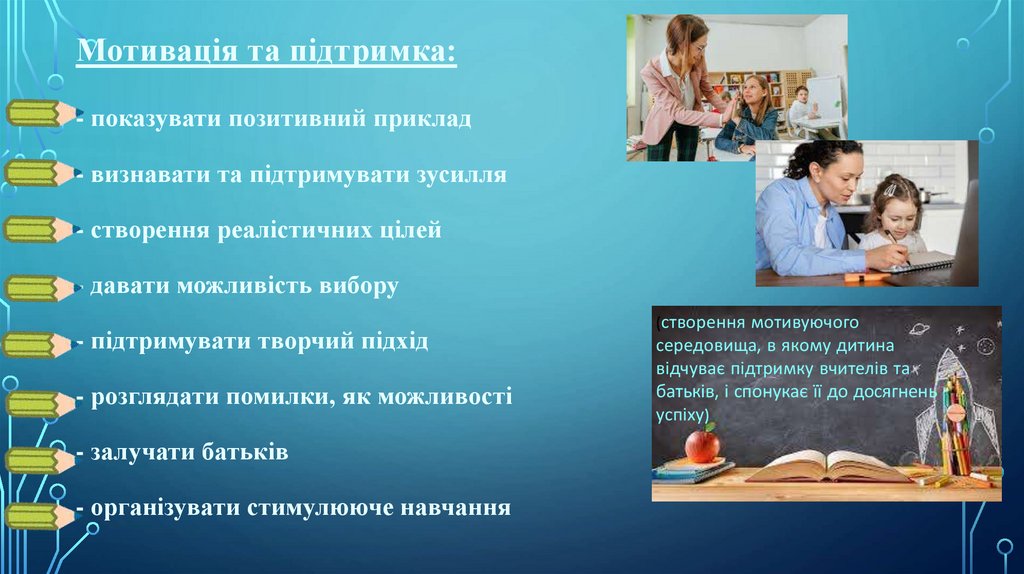 Мотивація та підтримка:

- показувати позитивний приклад

- визнавати та підтримувати зусилля

- створення реалістичних цілей

- давати можливість вибору

- підтримувати творчий підхід

- розглядати помилки, як можливості

- залучати батьків

- організувати стимулююче навчання

(створення мотивуючого середовища, в якому дитина відчуває підтримку вчителів та батьків, і спонукає її до досягнень успіху)